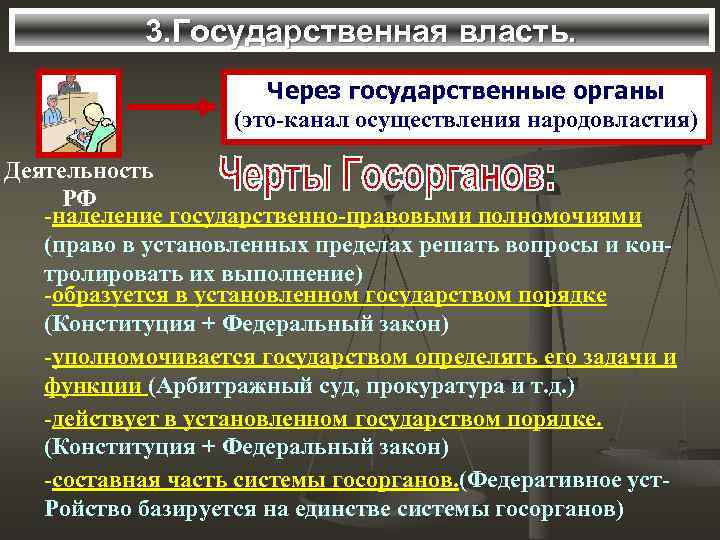 3.Государственная власть.

Через государственные органы
(это-канал осуществления народовластия)

Деятельность РФ

Черты Госорганов:

-наделение государственно-правовыми полномочиями (право в установленных пределах решать вопросы и контролировать их выполнение)

-образуется в установленном государством порядке (Конституция + Федеральный закон)

-уполномочивается государством определять его задачи и функции (Арбитражный суд, прокуратура и т.д.)

-действует в установленном государством порядке. (Конституция + Федеральный закон)

-составная часть системы госорганов.(Федеративное уст-Ройство базируется на единстве системы госорганов)